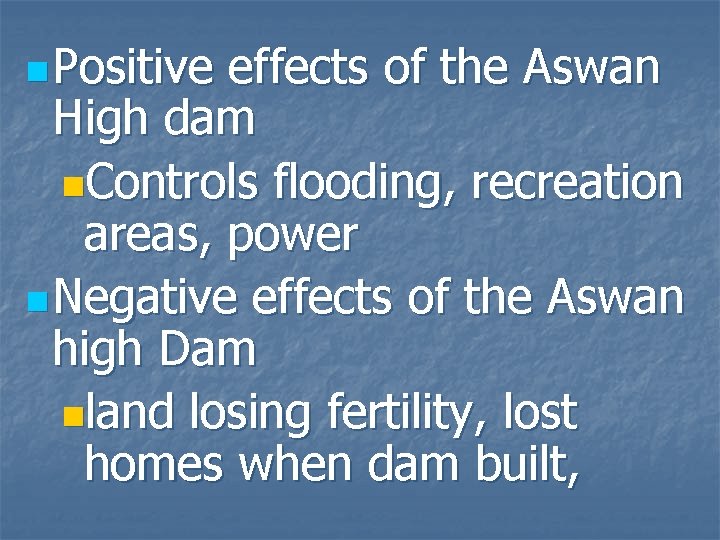 Positive effects of the Aswan High dam

Controls flooding, recreation areas, power

Negative effects of the Aswan high Dam

land losing fertility, lost homes when dam built,